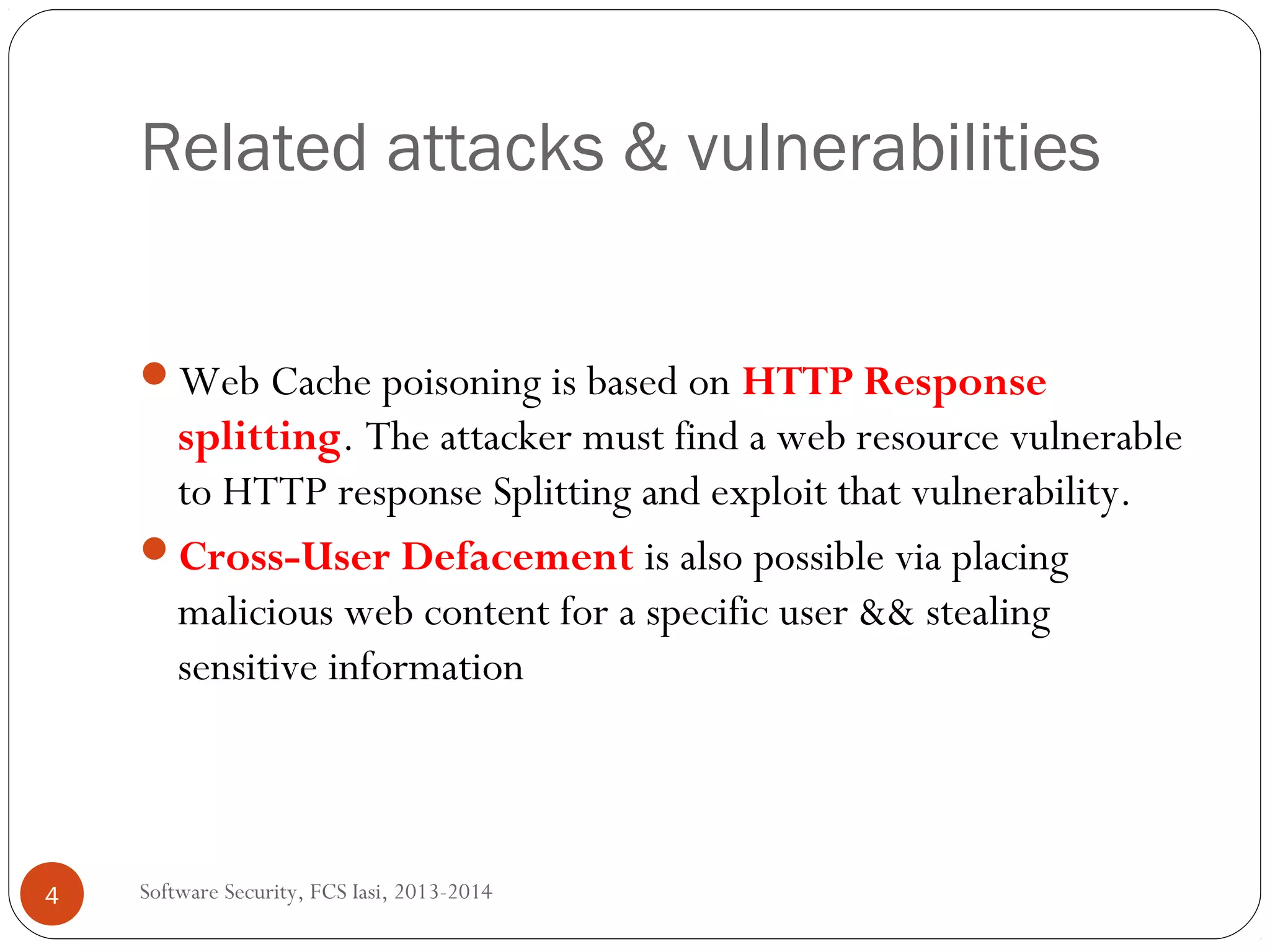 Related attacks & vulnerabilities

Web Cache poisoning is based on HTTP Response splitting. The attacker must find a web resource vulnerable to HTTP response Splitting and exploit that vulnerability.

Cross-User Defacement is also possible via placing malicious web content for a specific user && stealing sensitive information

4

Software Security, FCS Iasi, 2013-2014